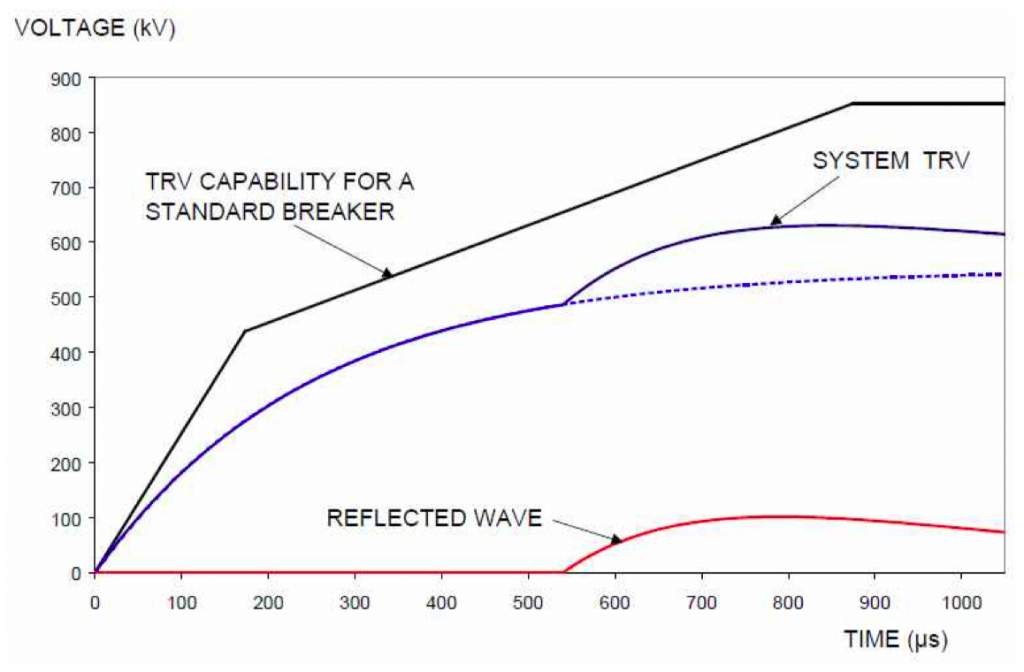 VOLTAGE (kV)

900
800
700
600
500
400
300
200
100
0

TRV CAPABILITY FOR A STANDARD BREAKER

SYSTEM TRV

REFLECTED WAVE

0 100 200 300 400 500 600 700 800 900 1000

TIME (μs)